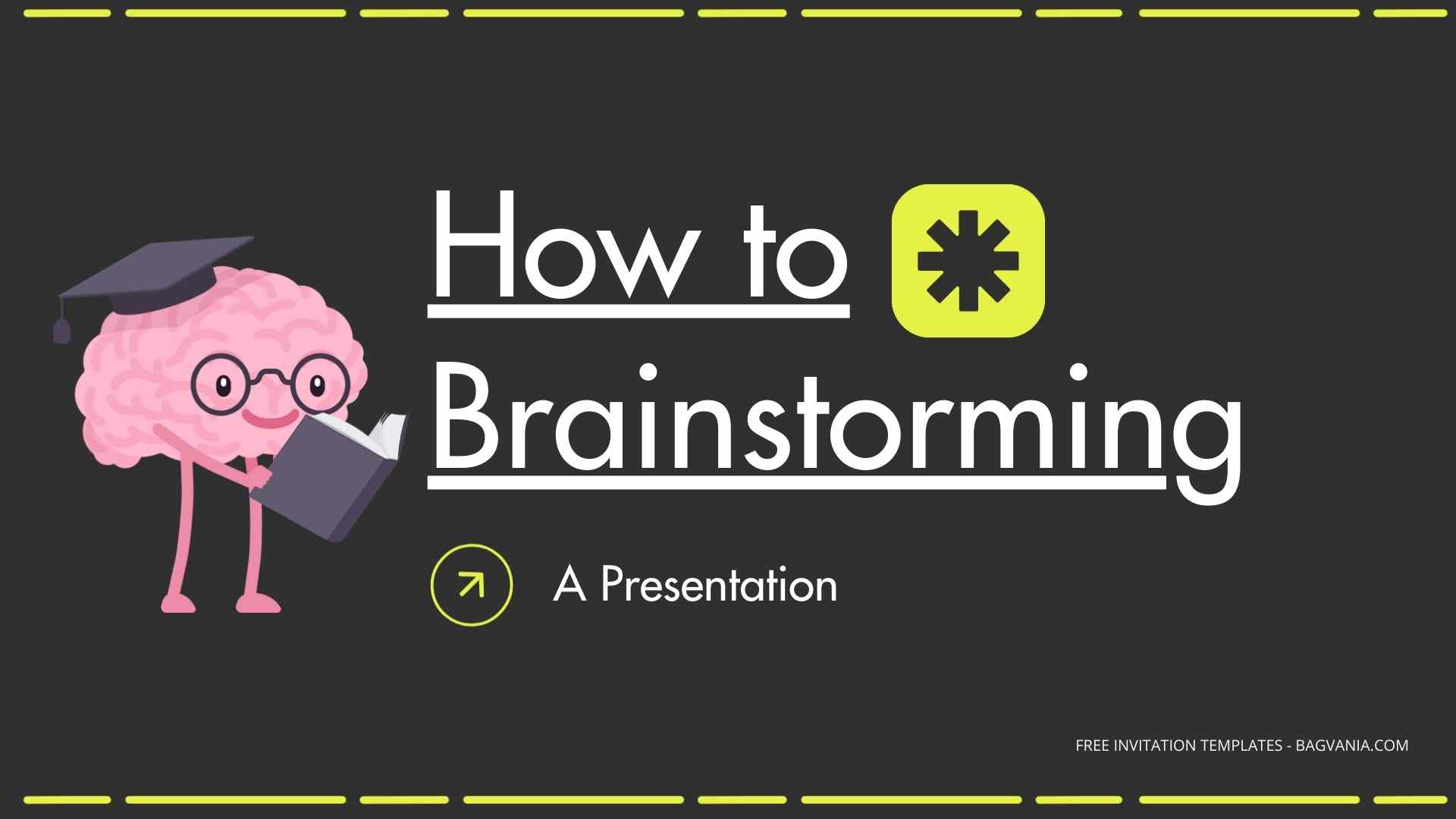 How to Brainstorming

A Presentation

FREE INVITATION TEMPLATES - BAGVANIA.COM